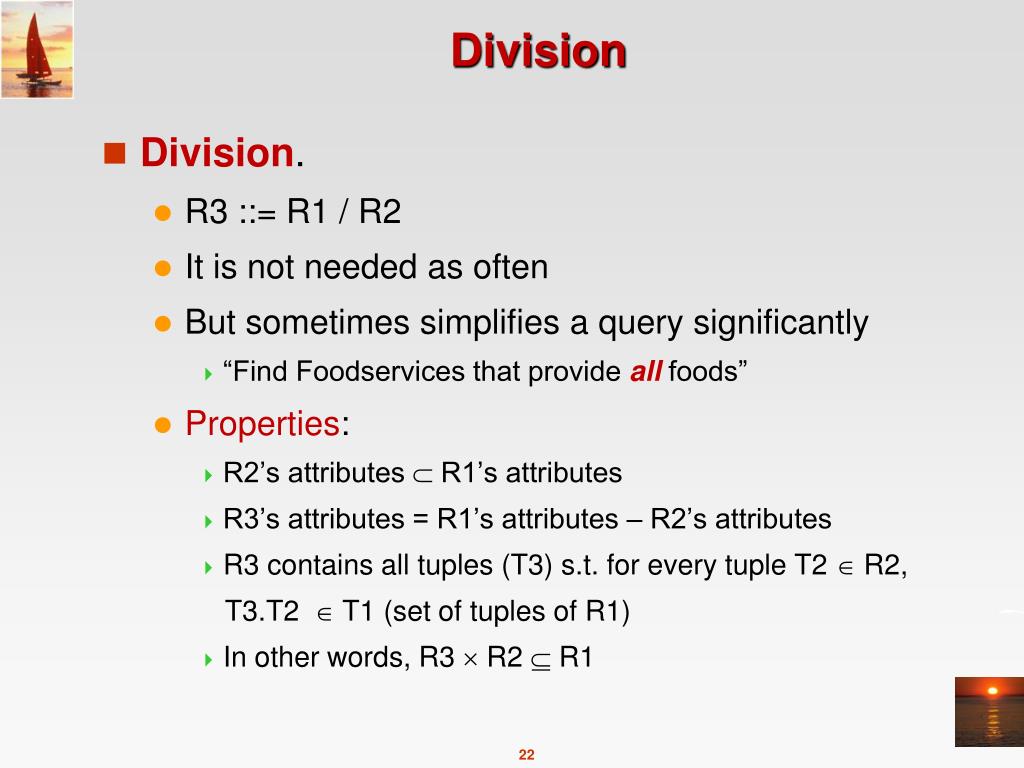 Division

Division.

R3 ::= R1 / R2

It is not needed as often

But sometimes simplifies a query significantly

“Find Foodservices that provide all foods”

Properties:

R2’s attributes $\subset$ R1’s attributes

R3’s attributes = R1’s attributes – R2’s attributes

R3 contains all tuples (T3) s.t. for every tuple T2 $\in$ R2, T3.T2 $\in$ T1 (set of tuples of R1)

In other words, R3 $\times$ R2 $\subseteq$ R1

22